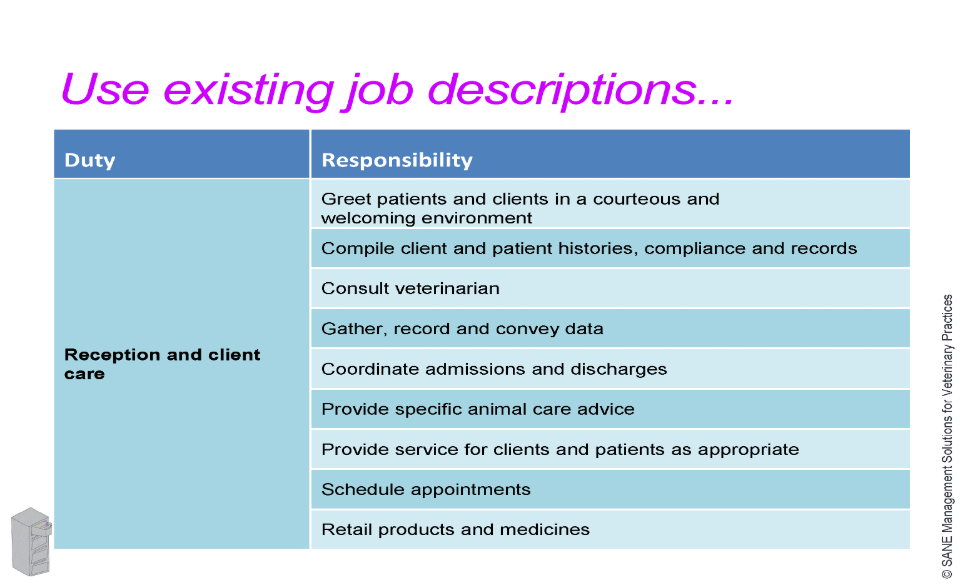 Use existing job descriptions...

| Duty | Responsibility |
|---|---|
| Reception and client care | Greet patients and clients in a courteous and welcoming environment |
| | Compile client and patient histories, compliance and records |
| | Consult veterinarian |
| | Gather, record and convey data |
| | Coordinate admissions and discharges |
| | Provide specific animal care advice |
| | Provide service for clients and patients as appropriate |
| | Schedule appointments |
| | Retail products and medicines |

© SANE Management Solutions for Veterinary Practices